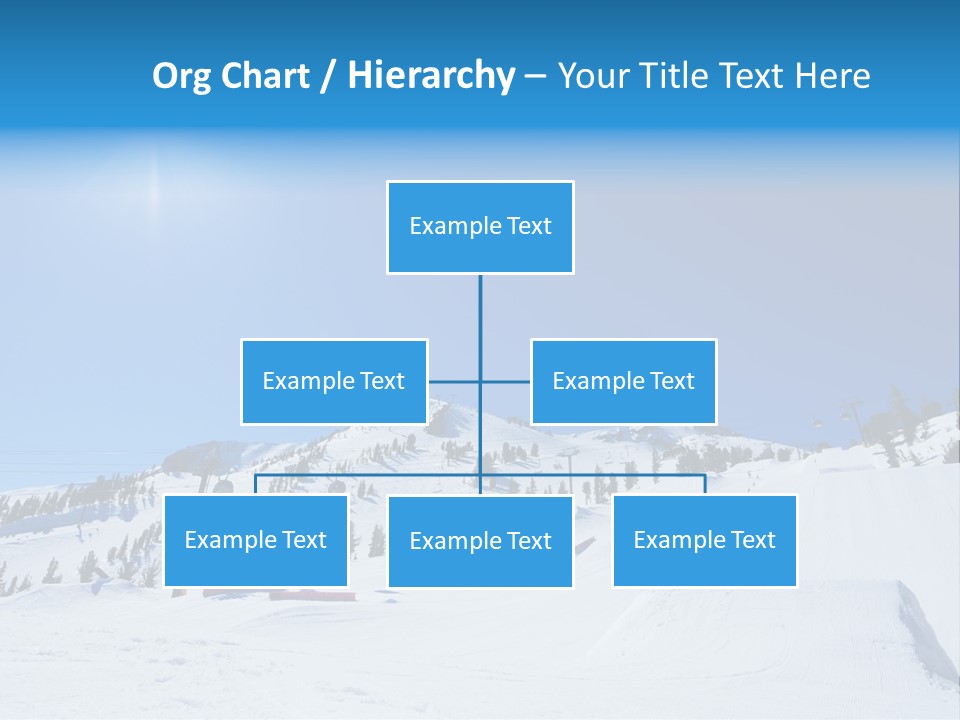 Org Chart / Hierarchy – Your Title Text Here

Example Text

Example Text

Example Text

Example Text

Example Text

Example Text